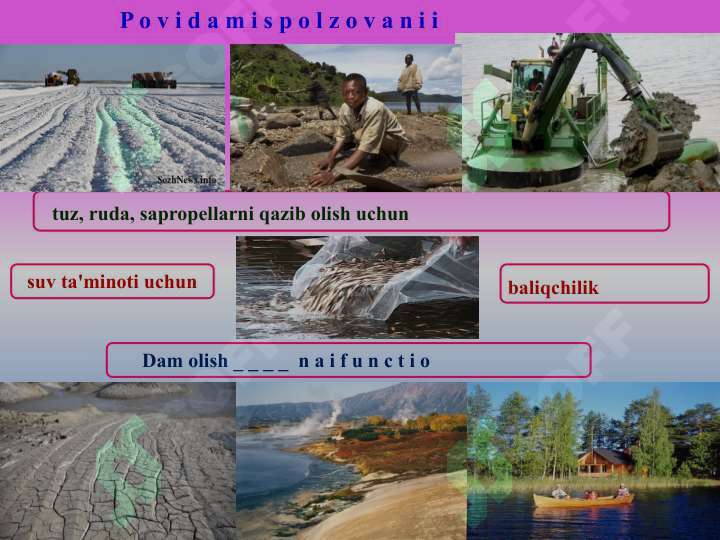 P o v i d a m i s p o l z o v a n i i

SozhNews.info

tuz, ruda, sapropellarni qazib olish uchun

suv ta'minoti uchun

baliqchilik

Dam olish _ _ _ _ n a i f u n c t i o